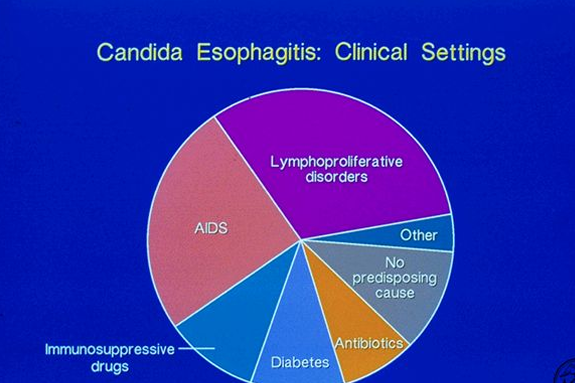 Candida Esophagitis: Clinical Settings

Lymphoproliferative disorders

AIDS

Other

No predisposing cause

Antibiotics

Diabetes

Immunosuppressive drugs